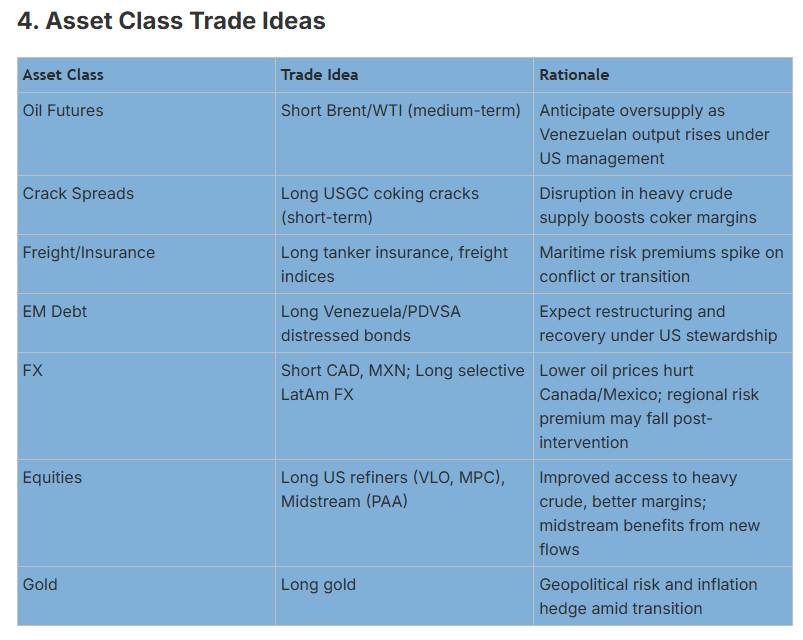 4. Asset Class Trade Ideas

| Asset Class | Trade Idea | Rationale |
|---|---|---|
| Oil Futures | Short Brent/WTI (medium-term) | Anticipate oversupply as Venezuelan output rises under US management |
| Crack Spreads | Long USGC coking cracks (short-term) | Disruption in heavy crude supply boosts coker margins |
| Freight/Insurance | Long tanker insurance, freight indices | Maritime risk premiums spike on conflict or transition |
| EM Debt | Long Venezuela/PDVSA distressed bonds | Expect restructuring and recovery under US stewardship |
| FX | Short CAD, MXN; Long selective LatAm FX | Lower oil prices hurt Canada/Mexico; regional risk premium may fall post-intervention |
| Equities | Long US refiners (VLO, MPC), Midstream (PAA) | Improved access to heavy crude, better margins; midstream benefits from new flows |
| Gold | Long gold | Geopolitical risk and inflation hedge amid transition |